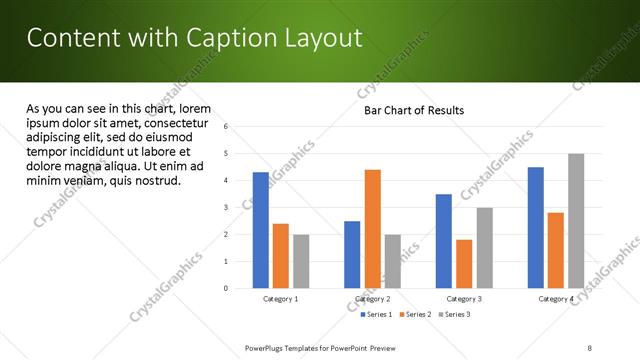 Content with Caption Layout

As you can see in this chart, lorem ipsum dolor sit amet, consectetur adipiscing elit, sed do eiusmod tempor incididunt ut labore et dolore magna aliqua. Ut enim ad minim veniam, quis nostrud.

Bar Chart of Results

6
5
4
3
2
1
0

Category 1
Category 2
Category 3
Category 4

Series 1 Series 2 Series 3

CrystalGraphics

PowerPlugs Templates for PowerPoint Preview

8